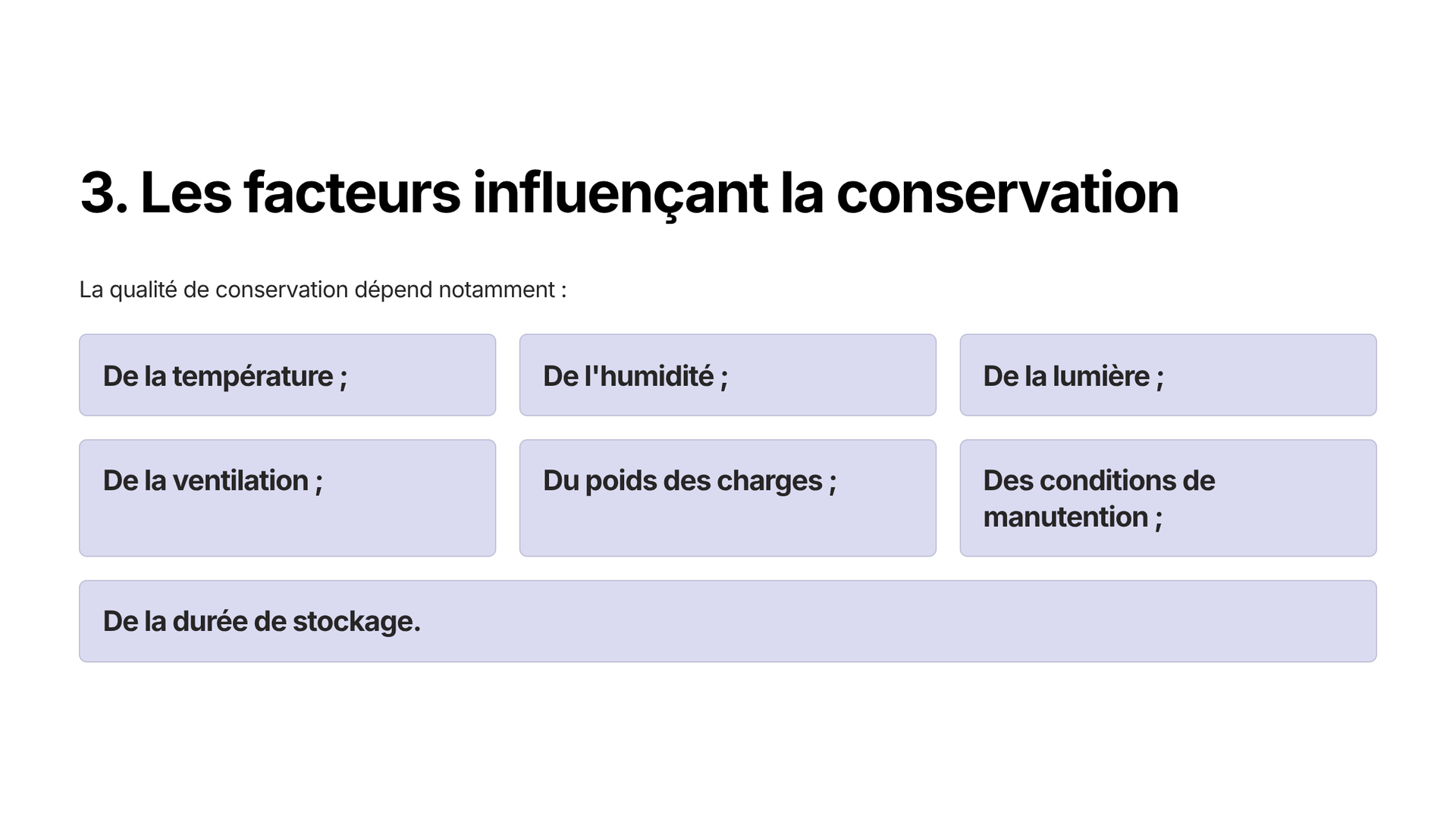 3. Les facteurs influençant la conservation

La qualité de conservation dépend notamment :

De la température ;

De l'humidité ;

De la lumière ;

De la ventilation ;

Du poids des charges ;

Des conditions de manutention ;

De la durée de stockage.